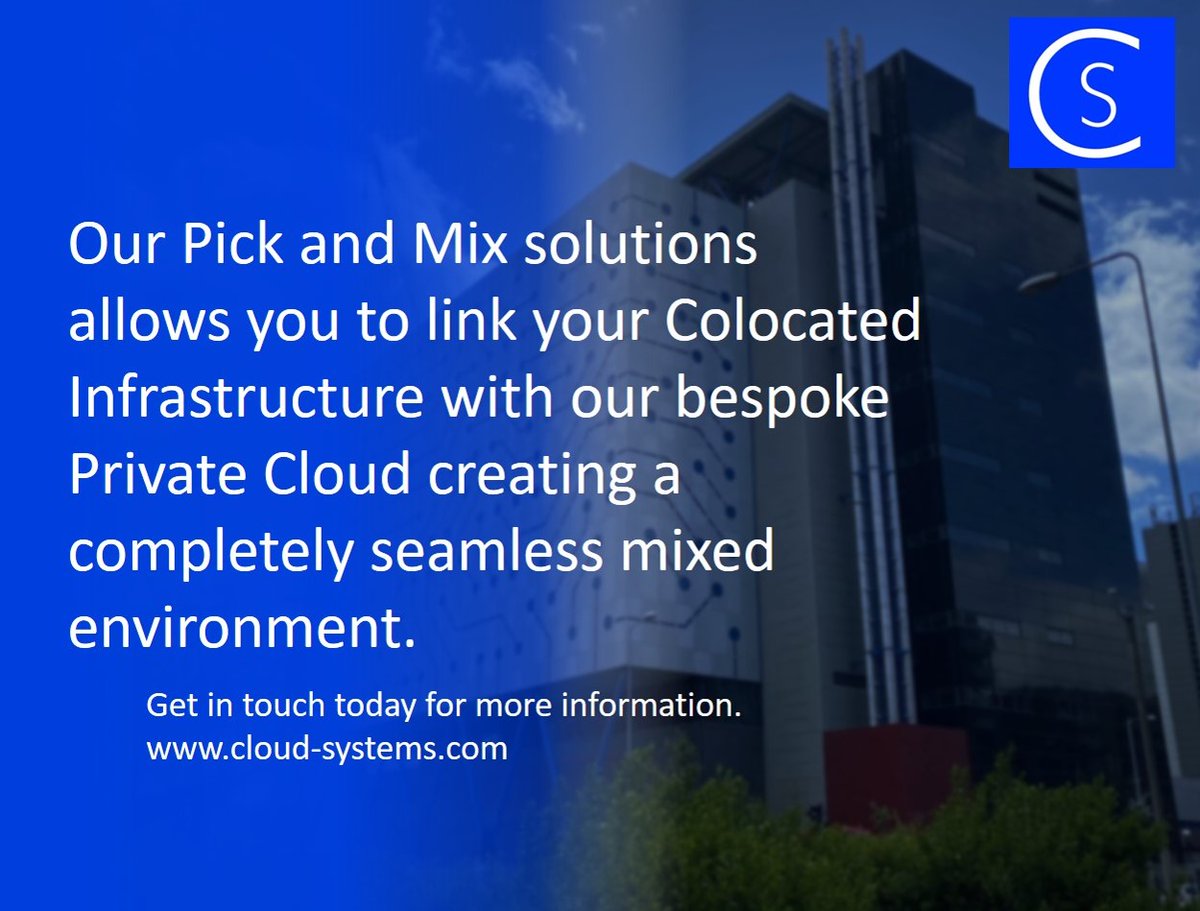 CS

Our Pick and Mix solutions allows you to link your Colocated Infrastructure with our bespoke Private Cloud creating a completely seamless mixed environment.

Get in touch today for more information.
www.cloud-systems.com